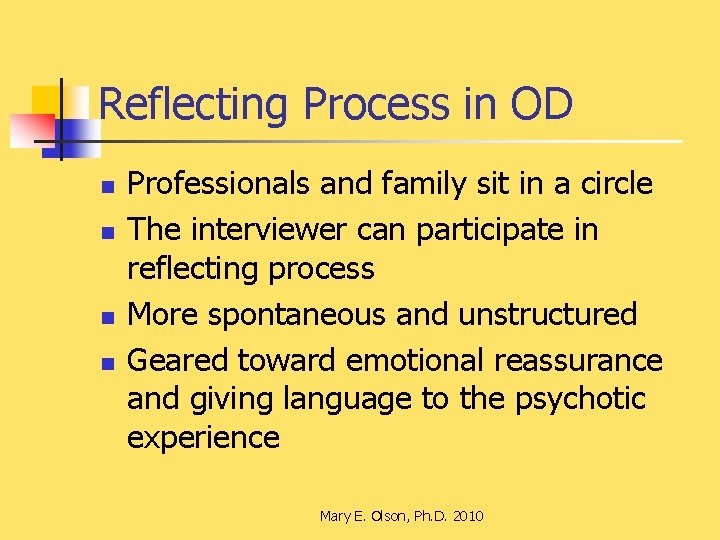 Reflecting Process in OD

- Professionals and family sit in a circle
- The interviewer can participate in reflecting process
- More spontaneous and unstructured
- Geared toward emotional reassurance and giving language to the psychotic experience

Mary E. Olson, Ph.D. 2010